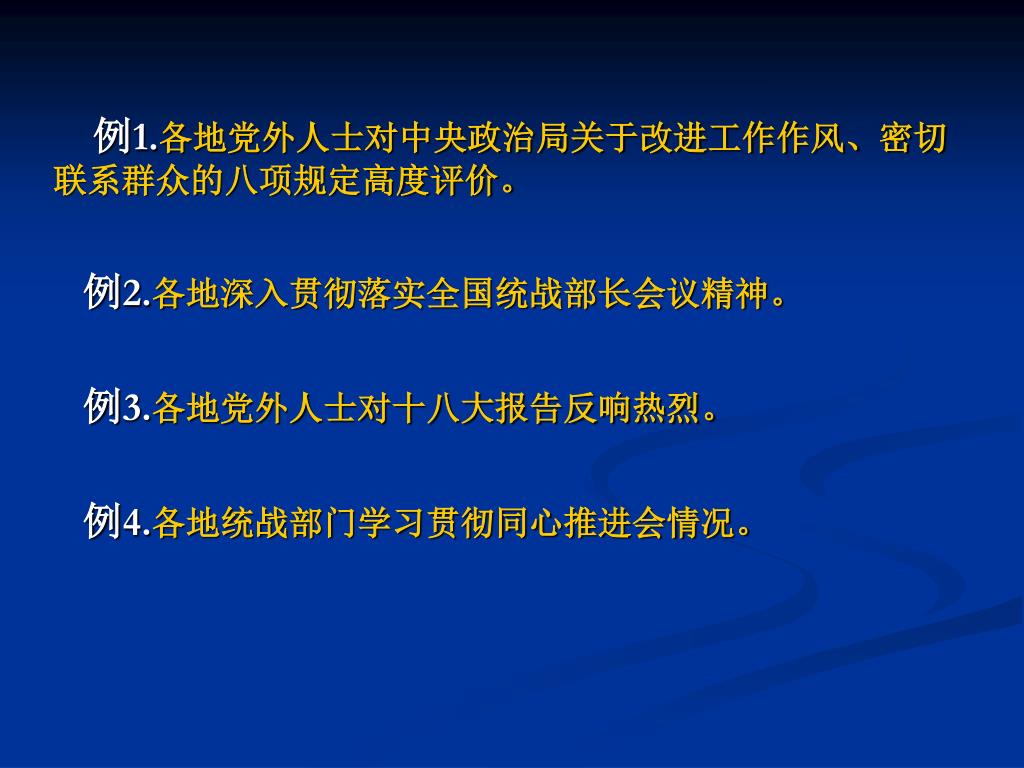 例1.各地党外人士对中央政治局关于改进工作作风、密切联系群众的八项规定高度评价。

例2.各地深入贯彻落实全国统战部长会议精神。

例3.各地党外人士对十八大报告反响热烈。

例4.各地统战部门学习贯彻同心推进会情况。